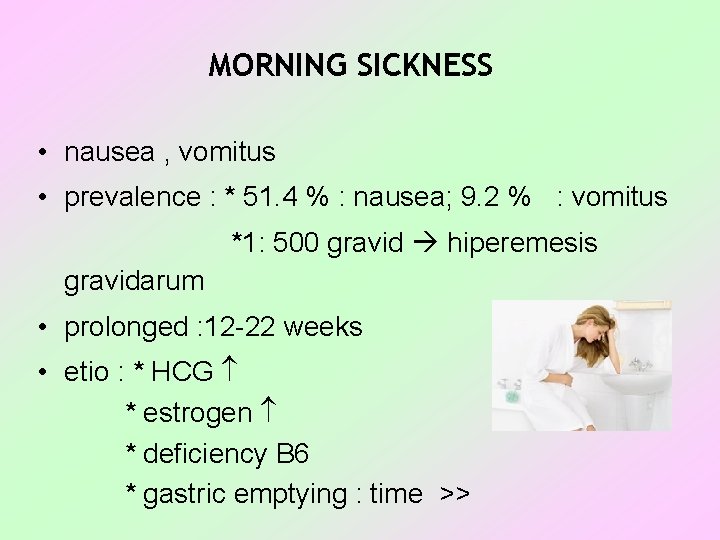 MORNING SICKNESS

• nausea , vomitus

• prevalence : * 51.4 % : nausea; 9.2 % : vomitus

*1: 500 gravid → hiperemesis gravidarum

• prolonged :12-22 weeks

• etio : * HCG ↑

* estrogen ↑

* deficiency B6

* gastric emptying : time >>